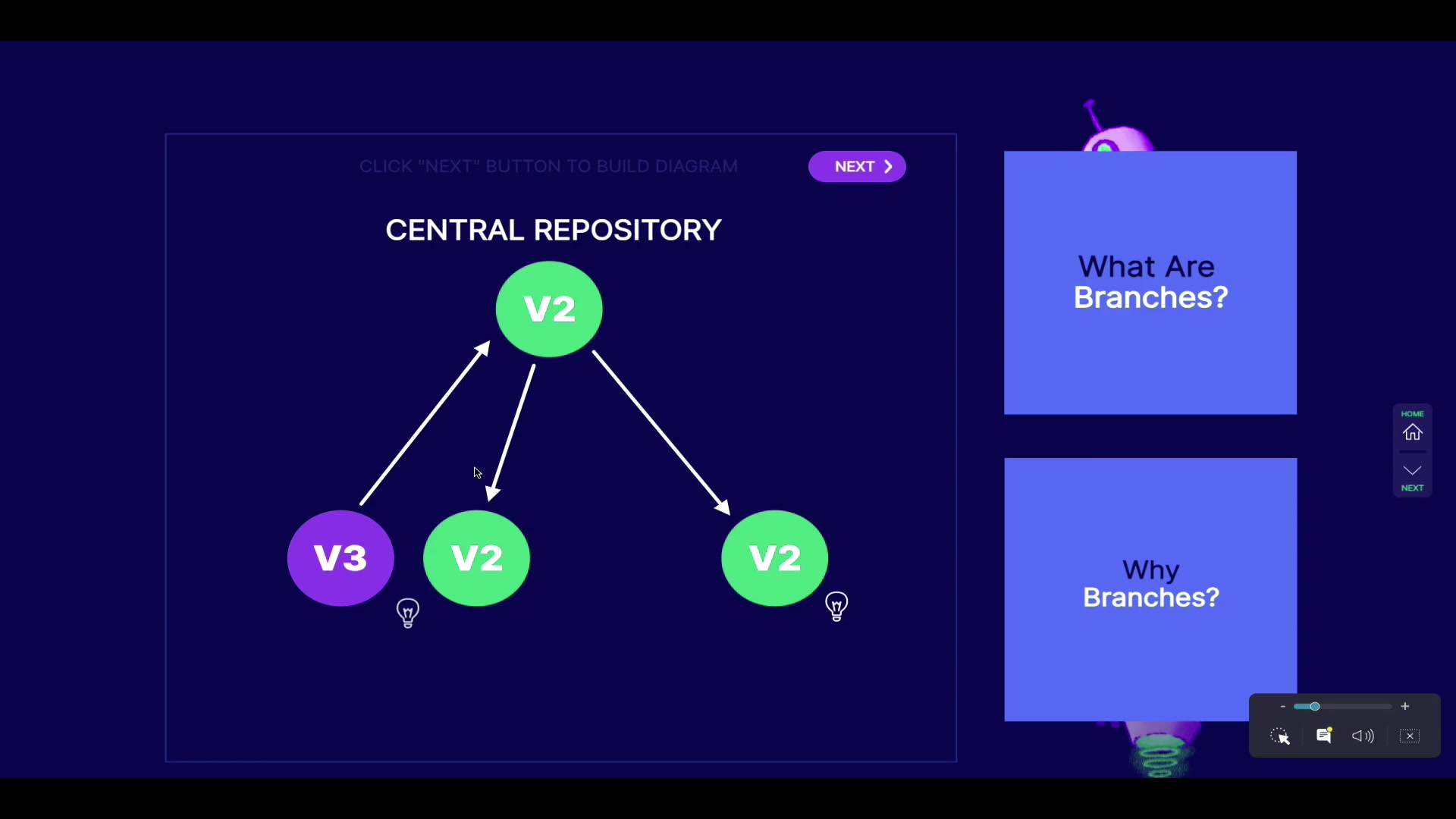 CLICK "NEXT" BUTTON TO BUILD DIAGRAM

NEXT

CENTRAL REPOSITORY

V2

V3

V2

V2

What Are Branches?

Why Branches?

HOME

NEXT

-

+